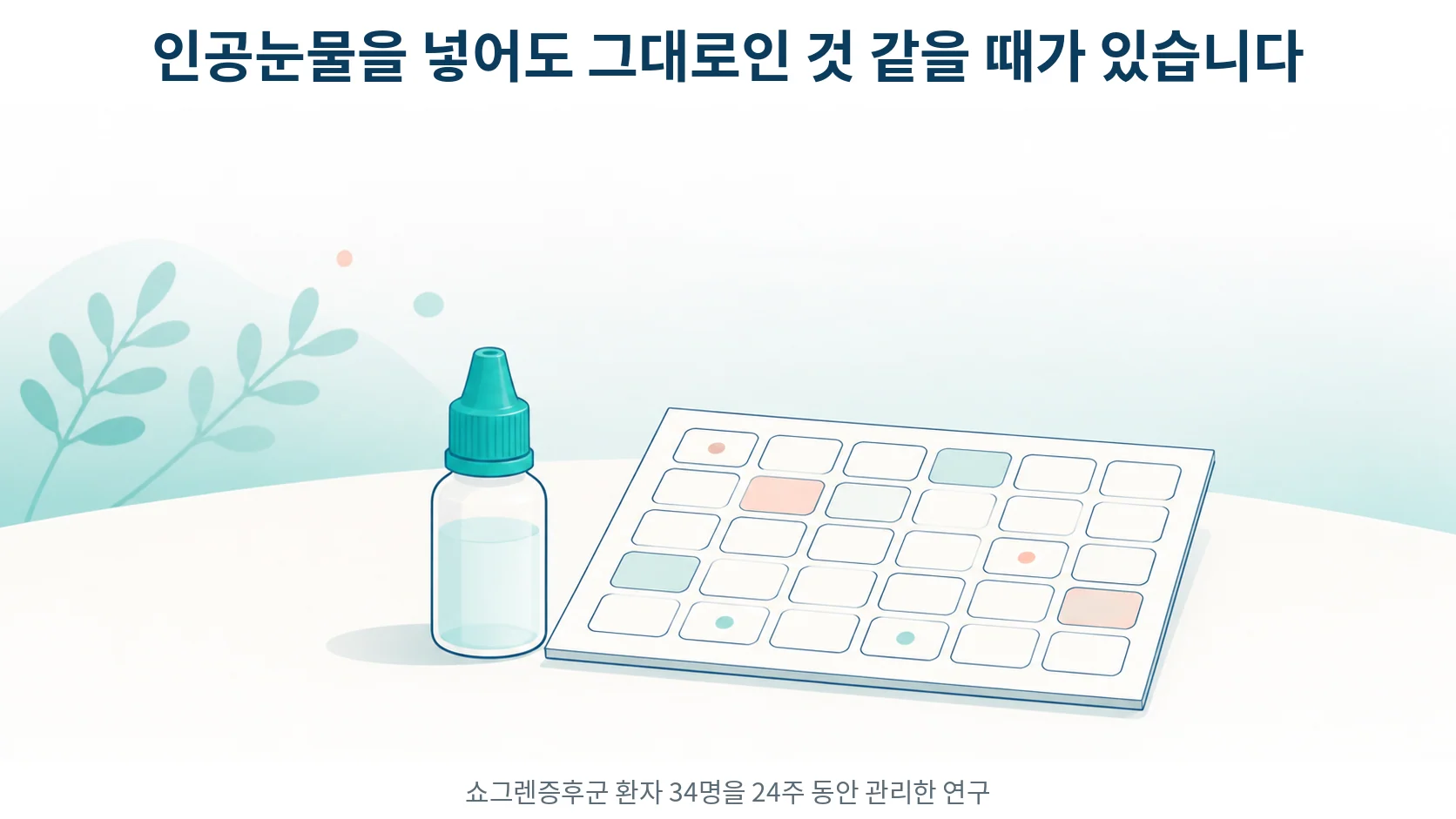 인공눈물을 넣어도 그대로인 것 같을 때가 있습니다

쇼그렌증후군 환자 34명을 24주 동안 관리한 연구